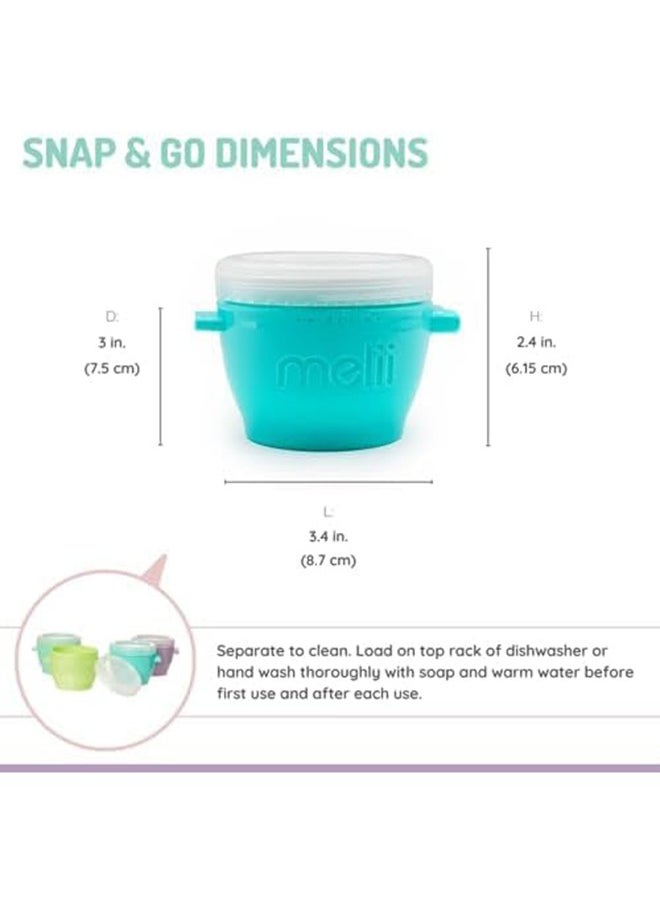 SNAP & GO DIMENSIONS

D:
3 in.
(7.5 cm)

melii

H:
2.4 in.
(6.15 cm)

L:
3.4 in.
(8.7 cm)

Separate to clean. Load on top rack of dishwasher or hand wash thoroughly with soap and warm water before first use and after each use.